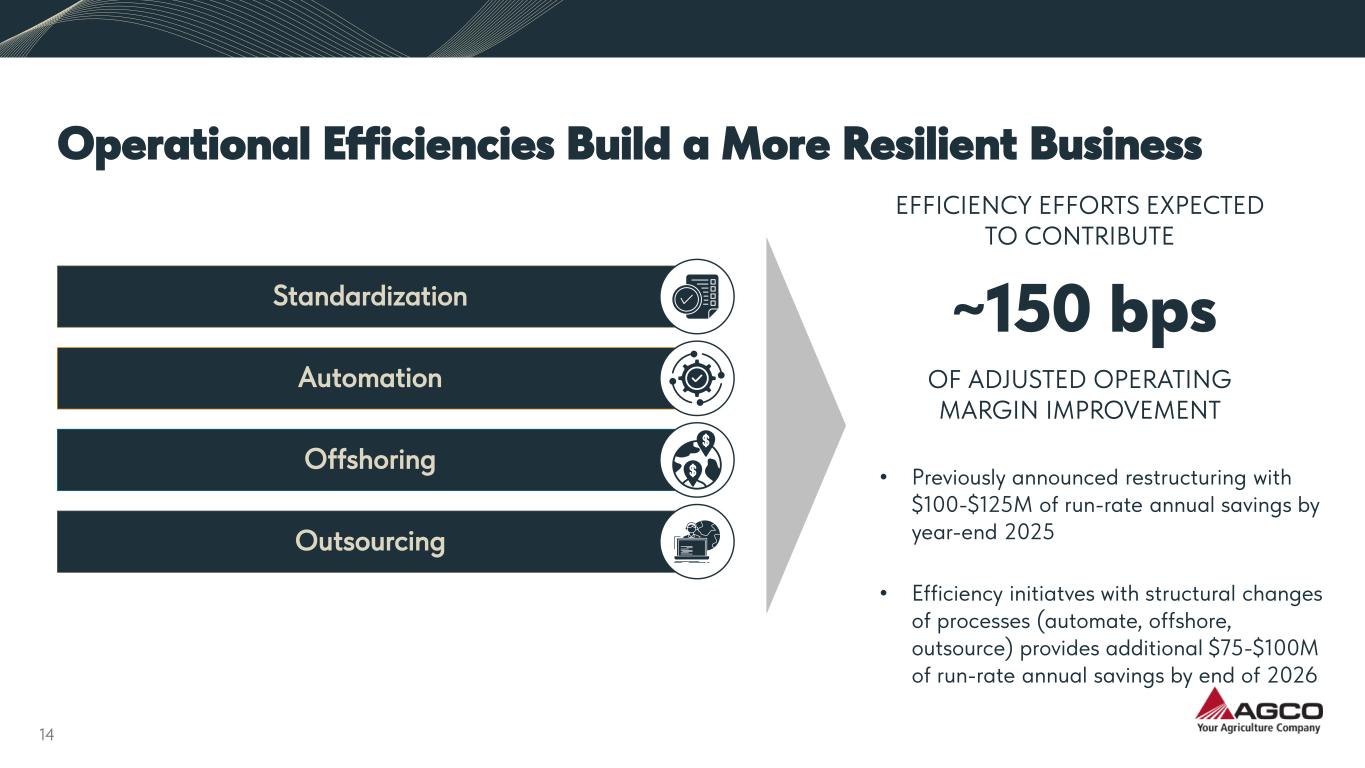 Operational Efficiencies Build a More Resilient Business

Standardization

Automation

Offshoring

Outsourcing

EFFICIENCY EFFORTS EXPECTED TO CONTRIBUTE

~150 bps

OF ADJUSTED OPERATING MARGIN IMPROVEMENT

• Previously announced restructuring with \$100-\$125M of run-rate annual savings by year-end 2025

• Efficiency initiatves with structural changes of processes (automate, offshore, outsource) provides additional \$75-\$100M of run-rate annual savings by end of 2026

14

AGCO
Your Agriculture Company